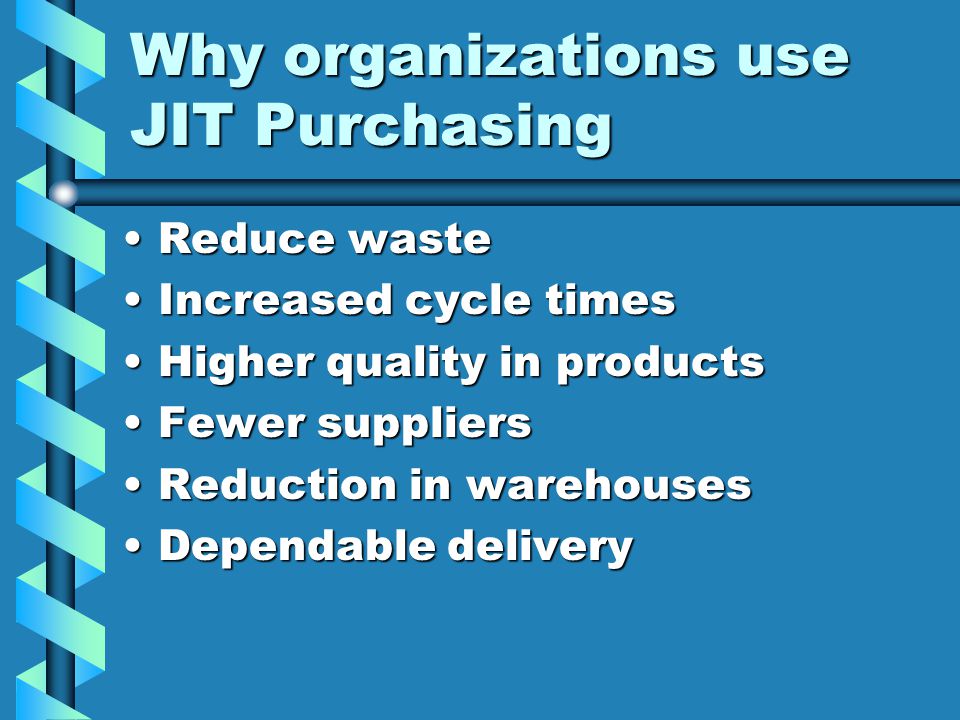 Why organizations use JIT Purchasing

• Reduce waste
• Increased cycle times
• Higher quality in products
• Fewer suppliers
• Reduction in warehouses
• Dependable delivery